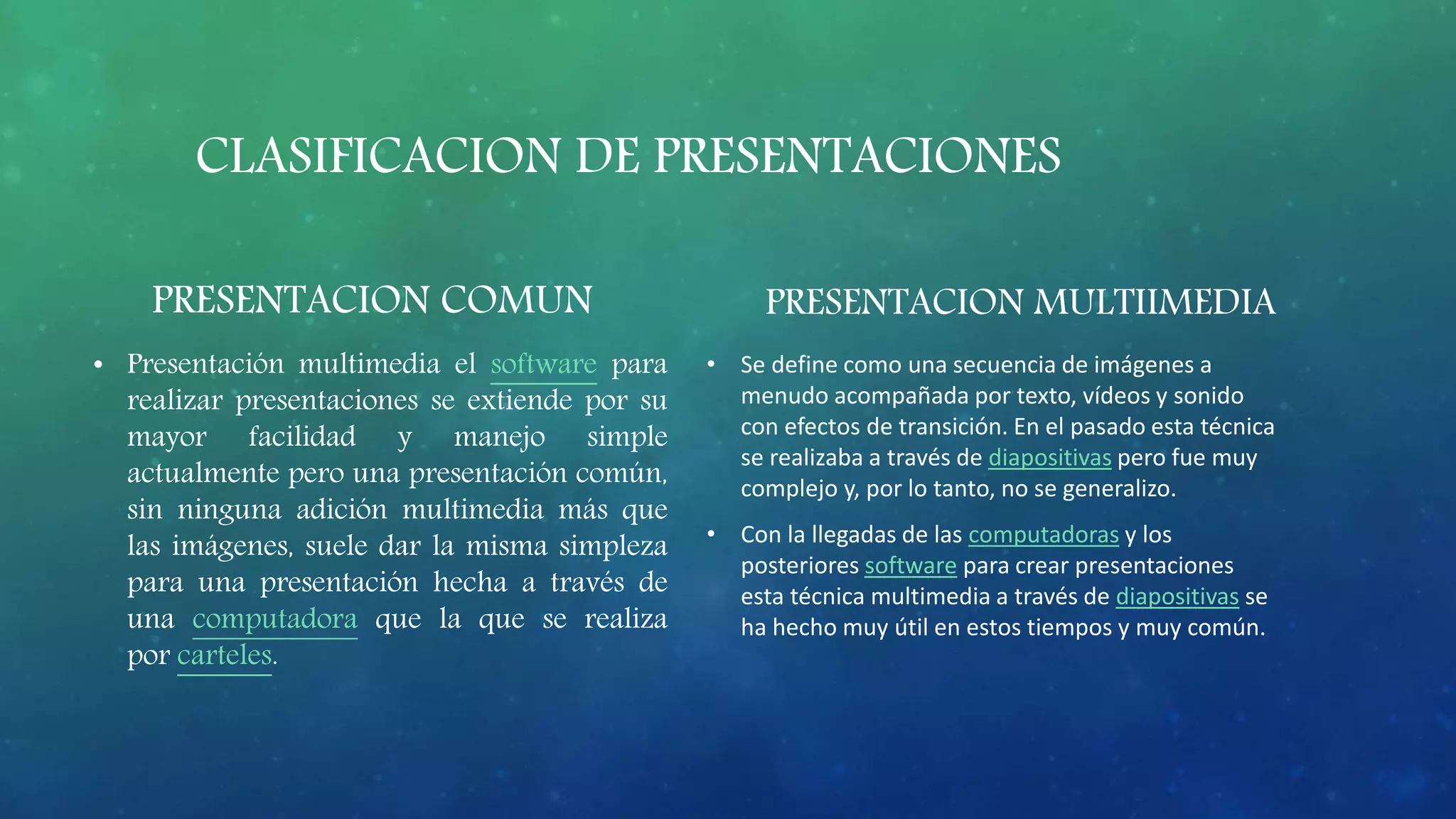 CLASIFICACION DE PRESENTACIONES

PRESENTACION COMUN

• Presentación multimedia el software para realizar presentaciones se extiende por su mayor facilidad y manejo simple actualmente pero una presentación común, sin ninguna adición multimedia más que las imágenes, suele dar la misma simpleza para una presentación hecha a través de una computadora que la que se realiza por carteles.

PRESENTACION MULTIIMEDIA

• Se define como una secuencia de imágenes a menudo acompañada por texto, vídeos y sonido con efectos de transición. En el pasado esta técnica se realizaba a través de diapositivas pero fue muy complejo y, por lo tanto, no se generalizo.

• Con la llegadas de las computadoras y los posteriores software para crear presentaciones esta técnica multimedia a través de diapositivas se ha hecho muy útil en estos tiempos y muy común.